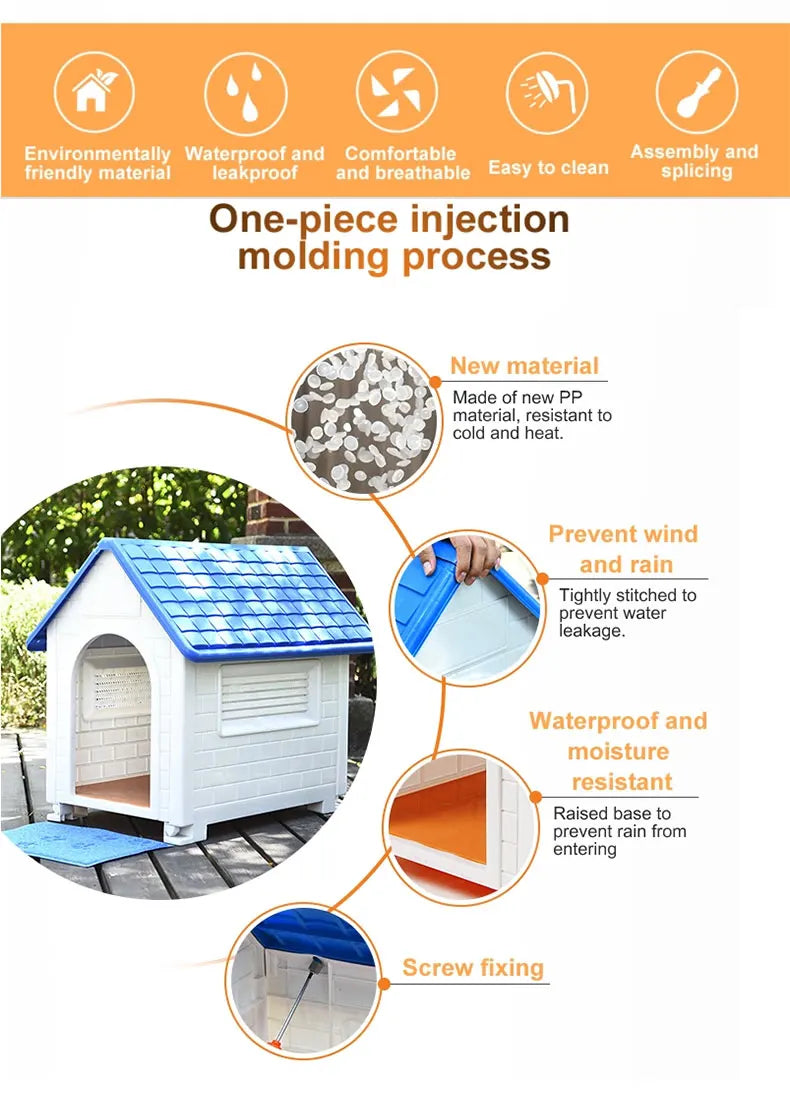 Environmentally friendly material

Waterproof and leakproof

Comfortable and breathable

Easy to clean

Assembly and splicing

One-piece injection molding process

New material

Made of new PP material, resistant to cold and heat.

Prevent wind and rain

Tightly stitched to prevent water leakage.

Waterproof and moisture resistant

Raised base to prevent rain from entering

Screw fixing